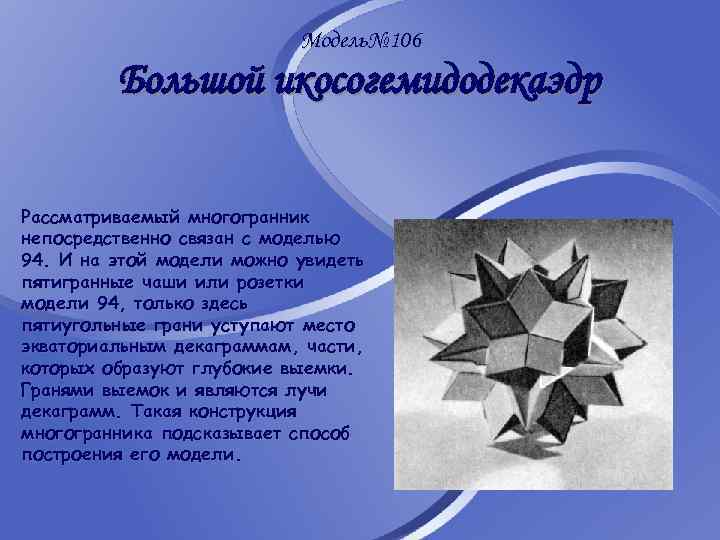 Модель№106

Большой икосогемидодекаэдр

Рассматриваемый многогранник непосредственно связан с моделью 94. И на этой модели можно увидеть пятигранные чаши или розетки модели 94, только здесь пятиугольные грани уступают место экваториальным декаграммам, части, которых образуют глубокие выемки. Гранями выемок и являются лучи декаграмм. Такая конструкция многогранника подсказывает способ построения его модели.